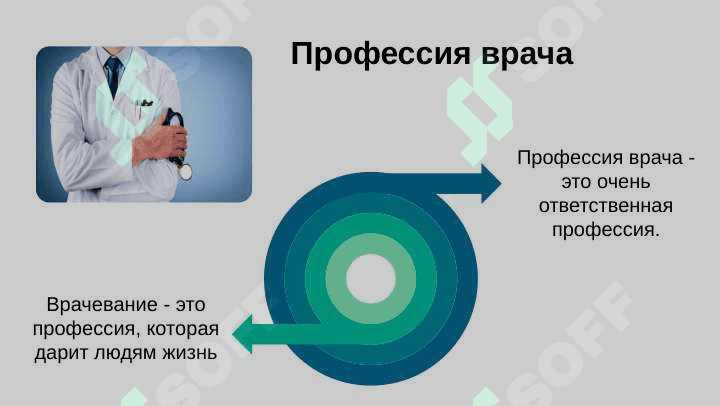 Профессия врача

Профессия врача - это очень ответственная профессия.

Врачевание - это профессия, которая дарит людям жизнь

SOFF

SOFF

SOFF